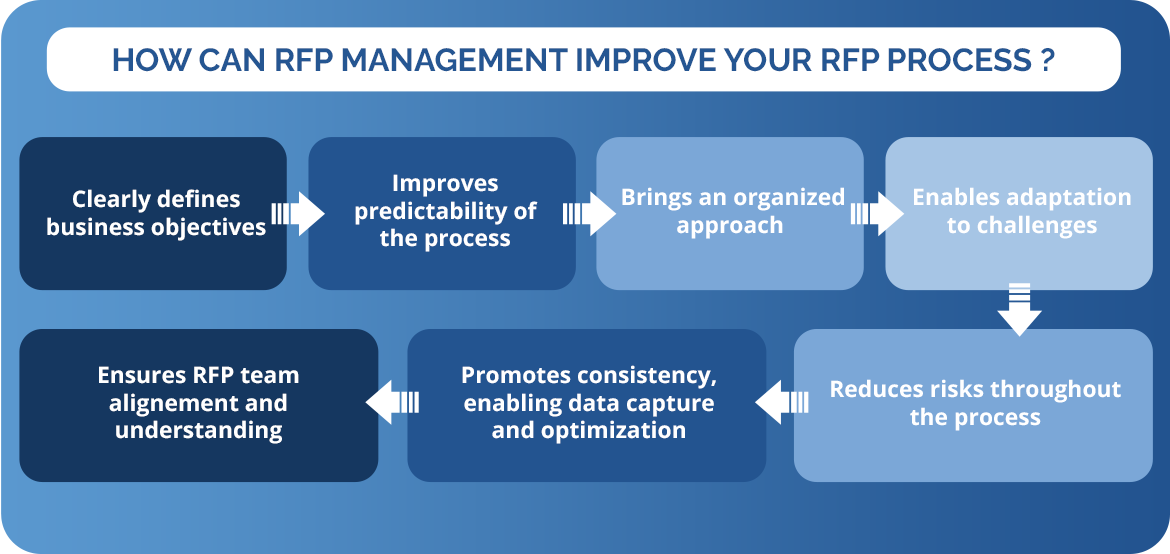 HOW CAN RFP MANAGEMENT IMPROVE YOUR RFP PROCESS ?

Clearly defines business objectives

Improves predictability of the process

Brings an organized approach

Enables adaptation to challenges

Reduces risks throughout the process

Promotes consistency, enabling data capture and optimization

Ensures RFP team alignement and understanding